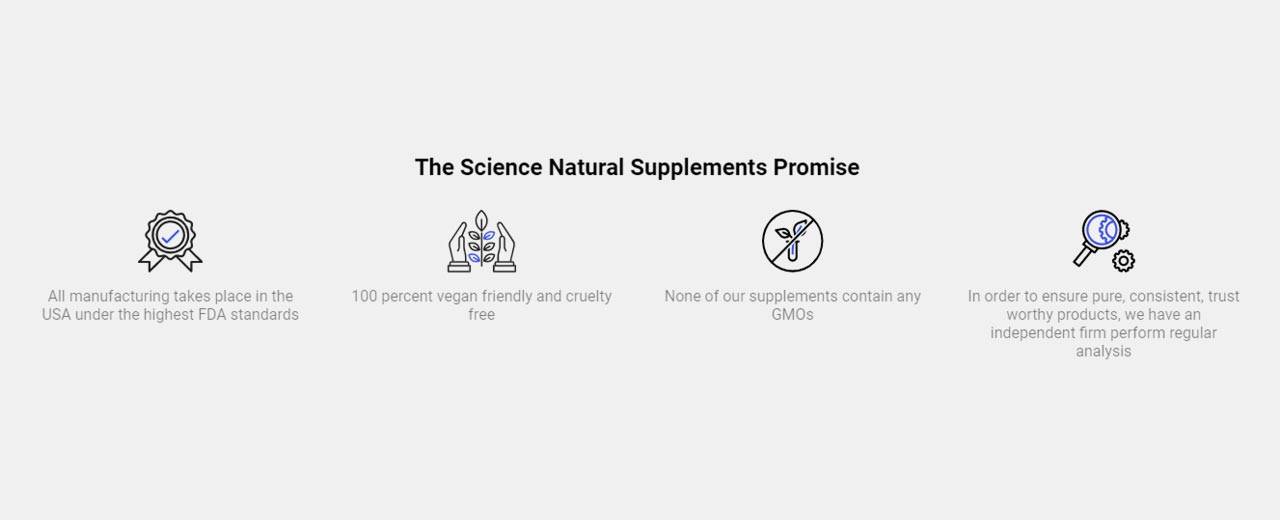 The Science Natural Supplements Promise

All manufacturing takes place in the USA under the highest FDA standards

100 percent vegan friendly and cruelty free

None of our supplements contain any GMOs

In order to ensure pure, consistent, trust worthy products, we have an independent firm perform regular analysis